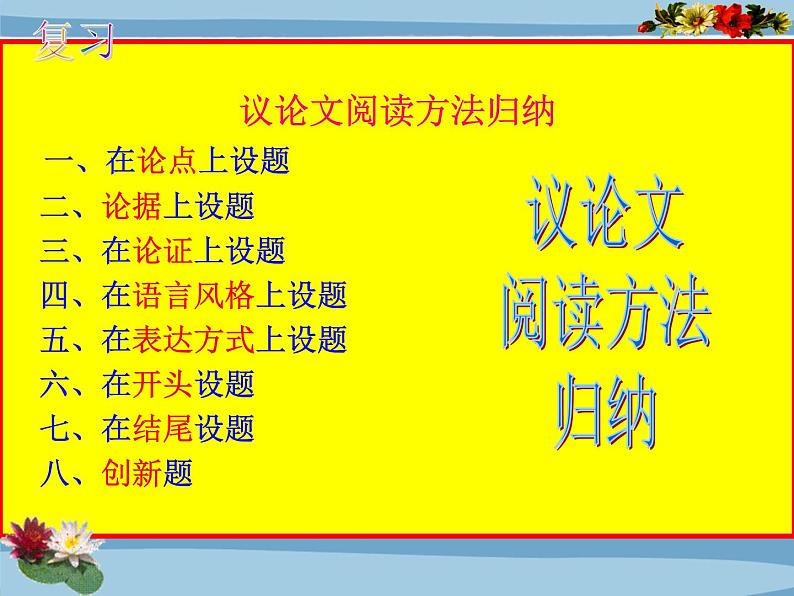 复习

议论文阅读方法归纳

一、在论点上设题
二、论据上设题
三、在论证上设题
四、在语言风格上设题
五、在表达方式上设题
六、在开头设题
七、在结尾设题
八、创新题

议论文
阅读方法
归纳